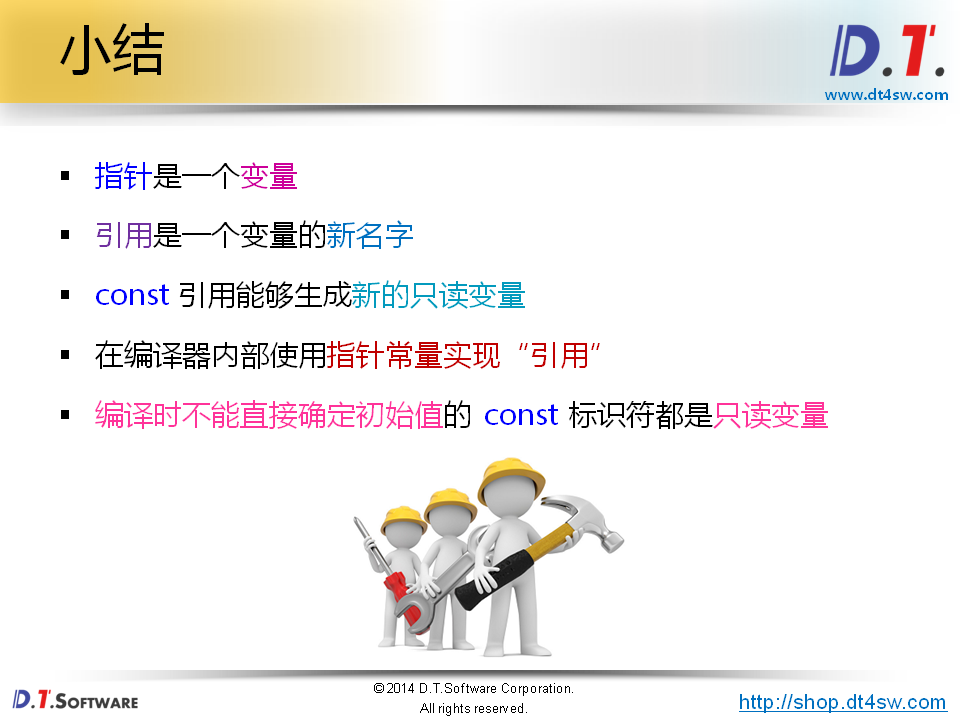 小结

D.T.
www.dt4sw.com

▪ 指针是一个变量

▪ 引用是一个变量的新名字

▪ const 引用能够生成新的只读变量

▪ 在编译器内部使用指针常量实现“引用”

▪ 编译时不能直接确定初始值的 const 标识符都是只读变量

D.T.SOFTWARE

© 2014 D.T.Software Corporation.
All rights reserved.

http://shop.dt4sw.com